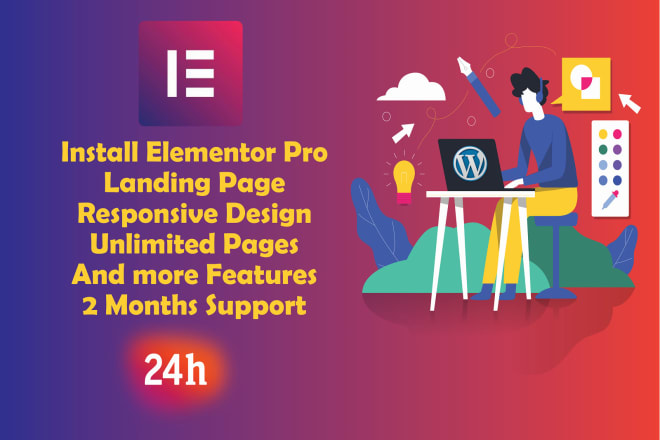 Install Elementor Pro
Landing Page
Responsive Design
Unlimited Pages
And more Features
2 Months Support

24h